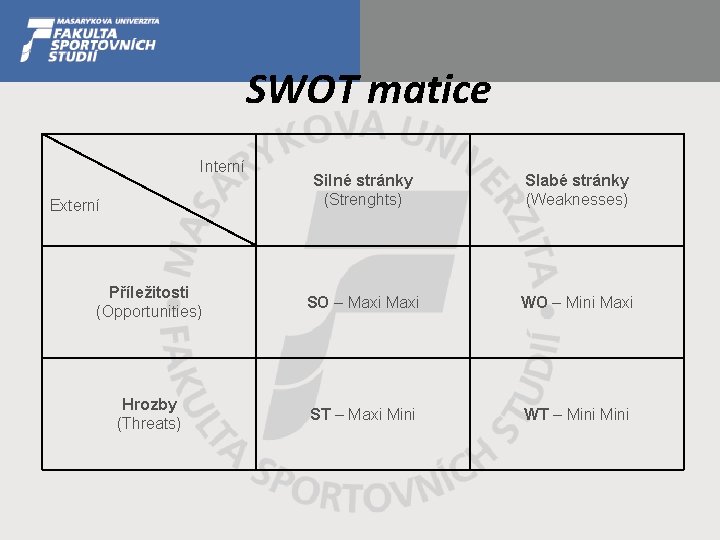 MASARYKOVA UNIVERZITA
FAKULTA SPORTOVNÍCH STUDIÍ

SWOT matice

| Interní / Externí | Silné stránky (Strenghts) | Slabé stránky (Weaknesses) |
|---|---|---|
| Příležitosti (Opportunities) | SO – Maxi Maxi | WO – Mini Maxi |
| Hrozby (Threats) | ST – Maxi Mini | WT – Mini Mini |

MASARYKOVA UNIVERZITA FAKULTA SPORTOVNÍCH STUDIÍ